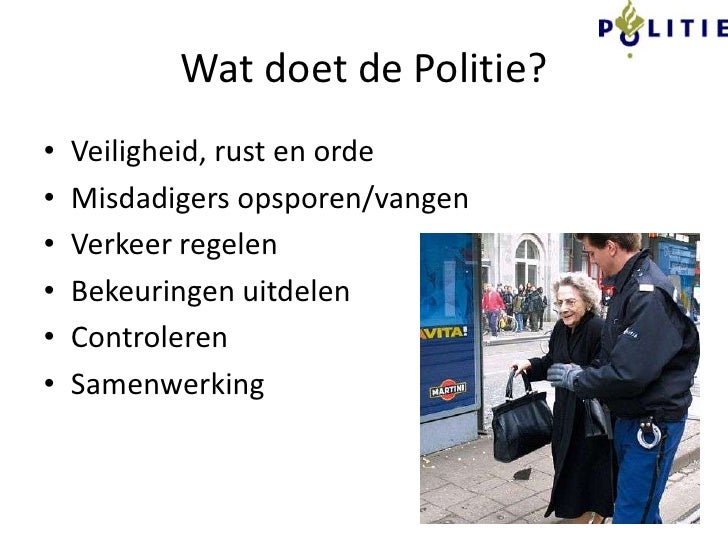 POLITIE

Wat doet de Politie?

• Veiligheid, rust en orde
• Misdadigers opsporen/vangen
• Verkeer regelen
• Bekeuringen uitdelen
• Controleren
• Samenwerking

AVITA!

MARTINI